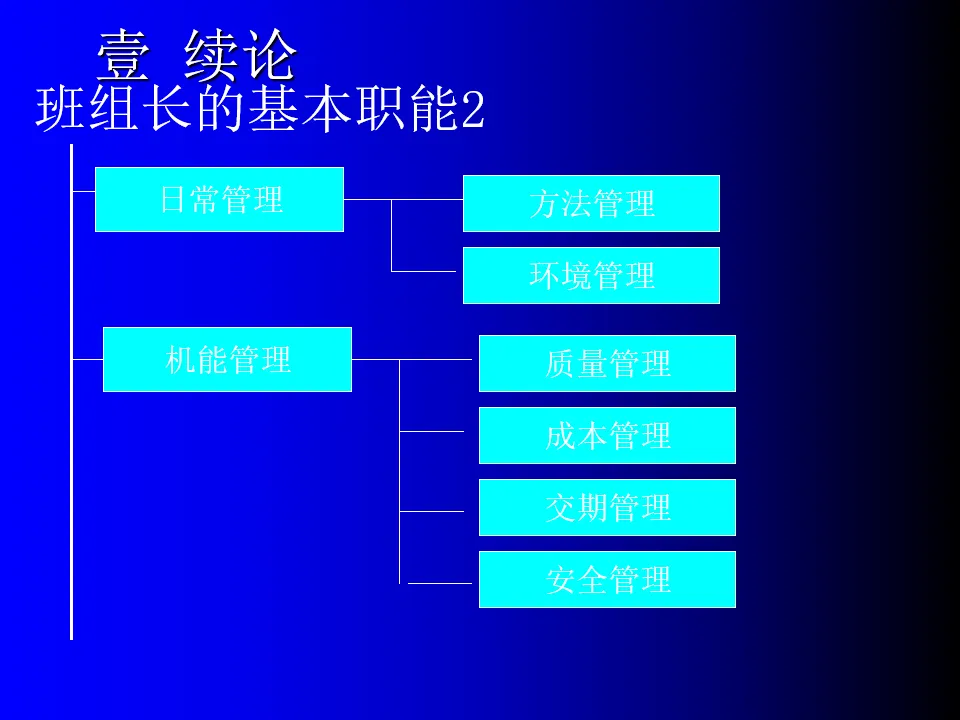 壹 续论
班组长的基本职能2

日常管理

方法管理

环境管理

机能管理

质量管理

成本管理

交期管理

安全管理